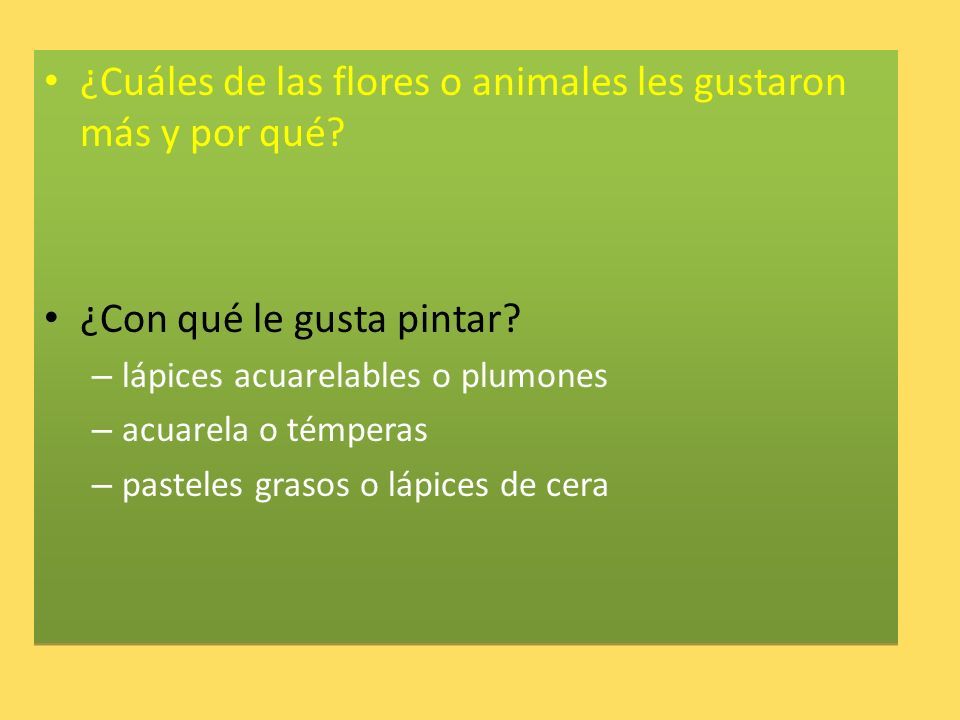 • ¿Cuáles de las flores o animales les gustaron más y por qué?

• ¿Con qué le gusta pintar?
– lápices acuarelables o plumones
– acuarela o témperas
– pasteles grasos o lápices de cera